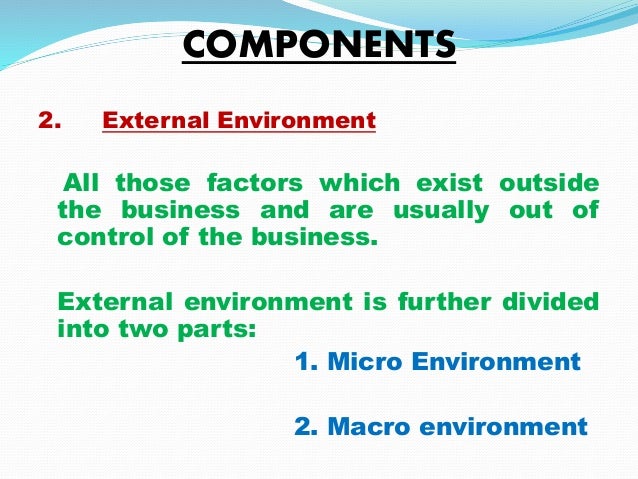 COMPONENTS

2. External Environment

All those factors which exist outside the business and are usually out of control of the business.

External environment is further divided into two parts:

1. Micro Environment

2. Macro environment